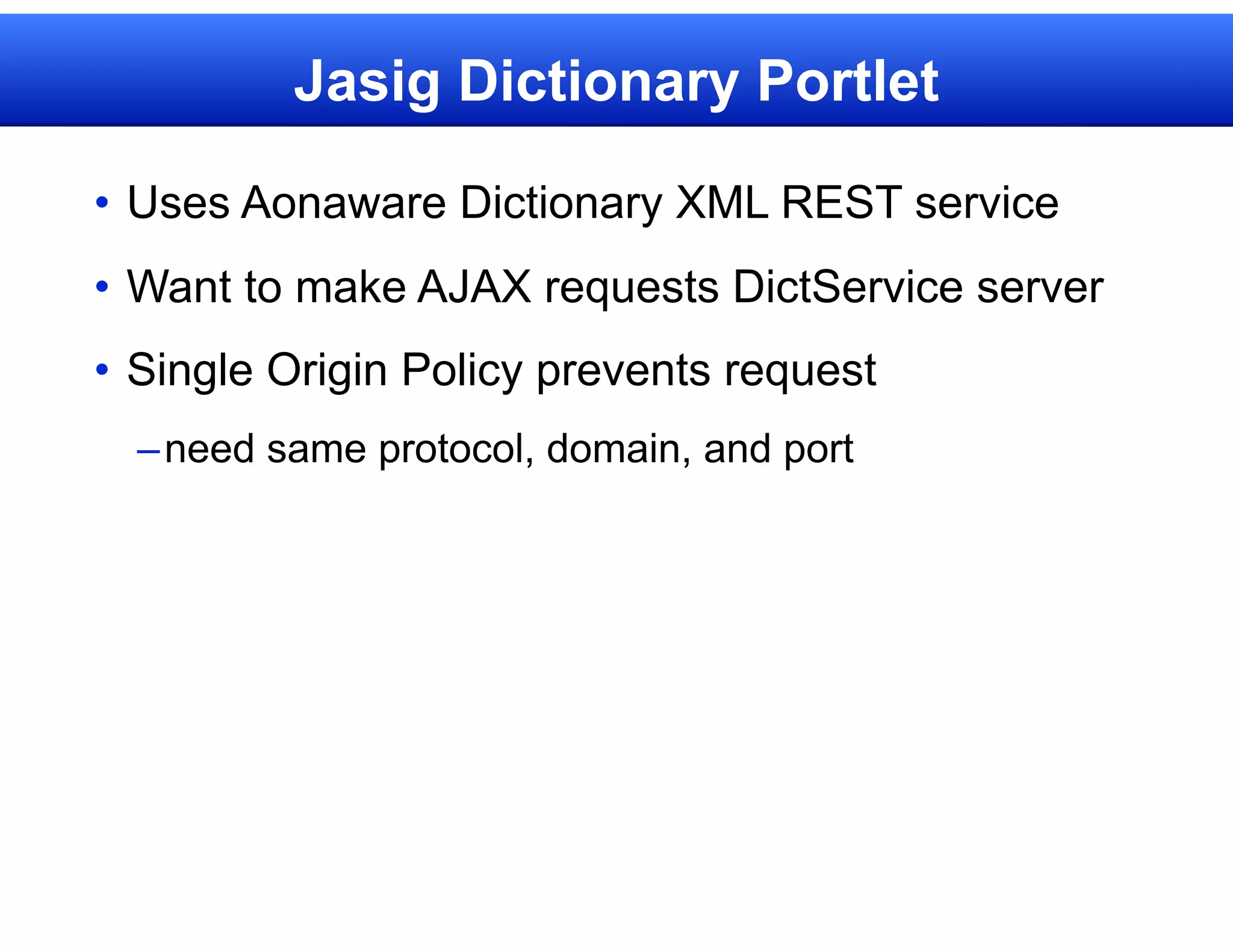 Jasig Dictionary Portlet

• Uses Aonaware Dictionary XML REST service

• Want to make AJAX requests DictService server

• Single Origin Policy prevents request

– need same protocol, domain, and port